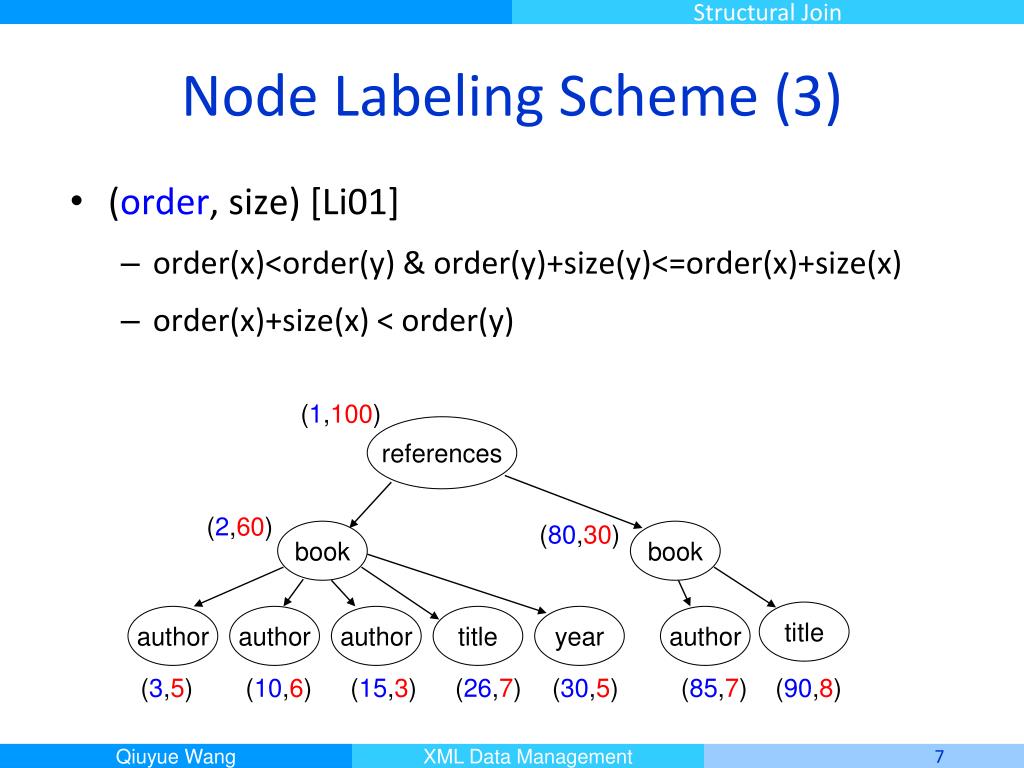 Structural Join

Node Labeling Scheme (3)

• (order, size) [Li01]
 – order(x)<order(y) & order(y)+size(y)<=order(x)+size(x)
 – order(x)+size(x) < order(y)

(1,100)
references
(2,60)
book
(80,30)
book
author
author
author
title
year
author
title
(3,5)
(10,6)
(15,3)
(26,7)
(30,5)
(85,7)
(90,8)

Qiuyue Wang
XML Data Management
7